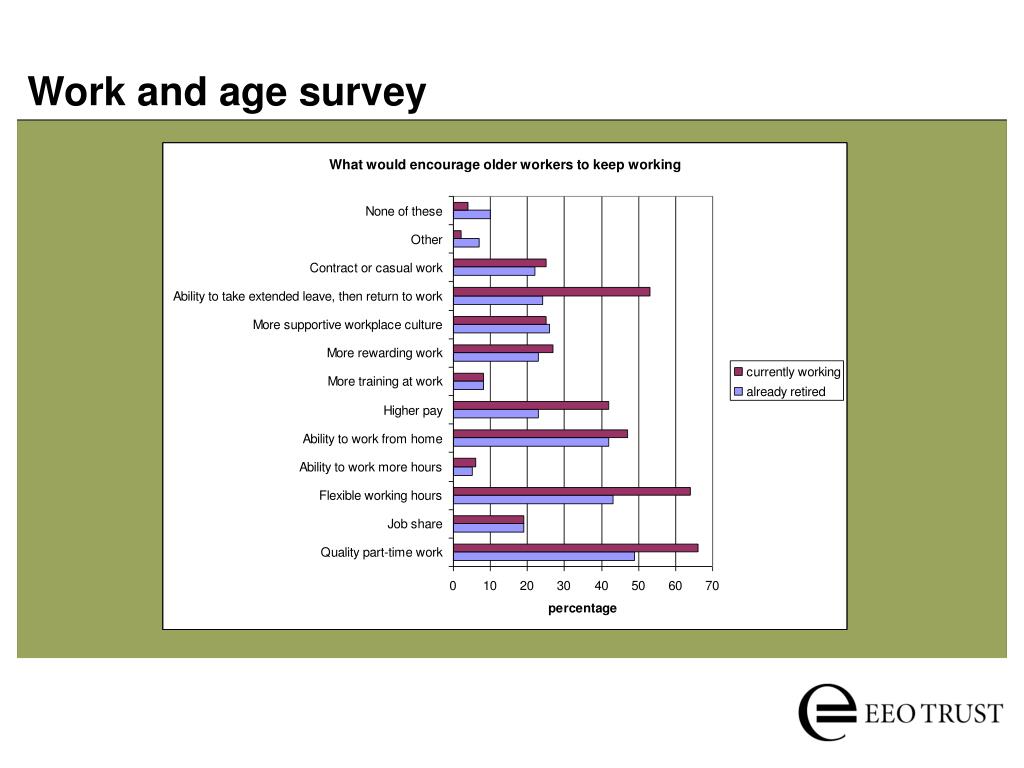 Work and age survey

What would encourage older workers to keep working

None of these
Other
Contract or casual work
Ability to take extended leave, then return to work
More supportive workplace culture
More rewarding work
More training at work
Higher pay
Ability to work from home
Ability to work more hours
Flexible working hours
Job share
Quality part-time work

0 10 20 30 40 50 60 70
percentage

currently working
already retired

EEO TRUST